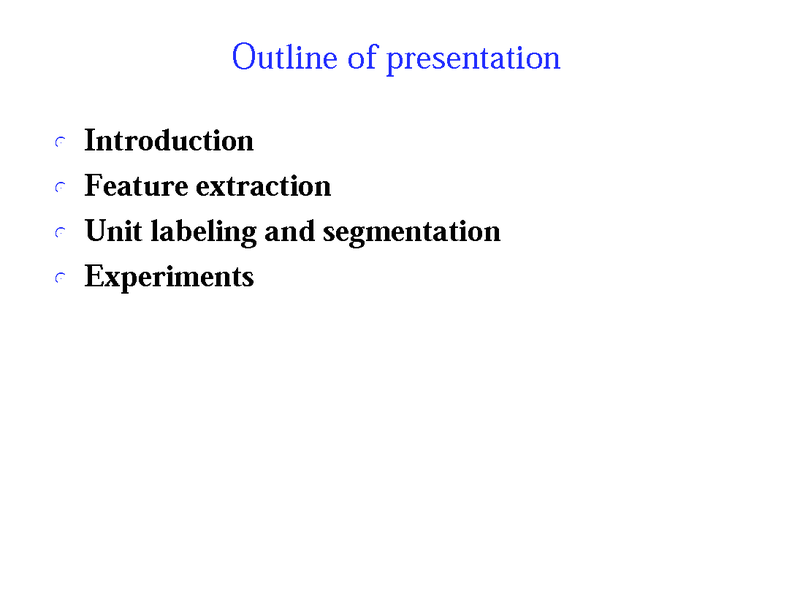 Outline of presentation

- Introduction
- Feature extraction
- Unit labeling and segmentation
- Experiments